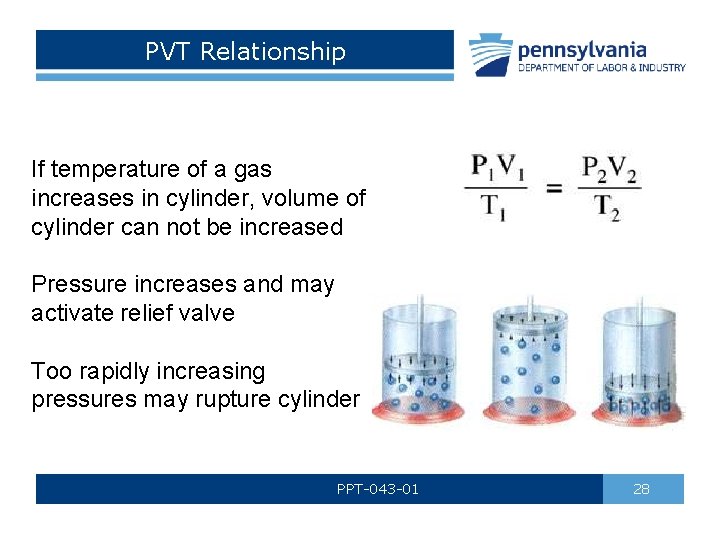 PVT Relationship

pennsylvania
DEPARTMENT OF LABOR & INDUSTRY

If temperature of a gas increases in cylinder, volume of cylinder can not be increased

Pressure increases and may activate relief valve

Too rapidly increasing pressures may rupture cylinder

$\frac{P_1V_1}{T_1} = \frac{P_2V_2}{T_2}$

PPT-043-01

28